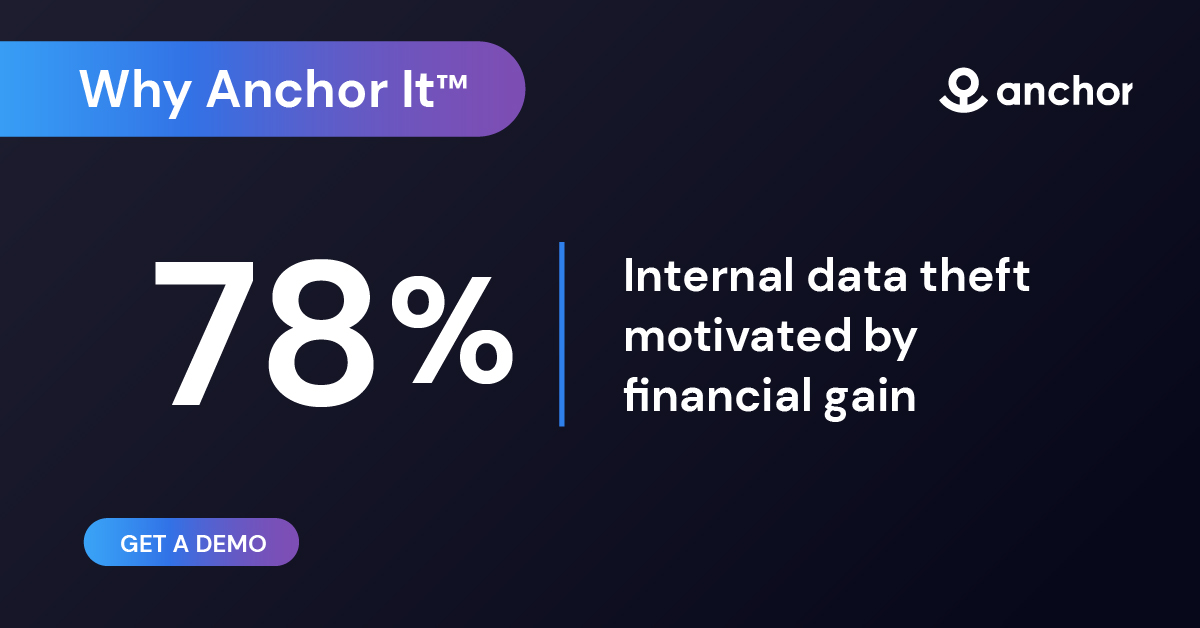 Why Anchor It™

anchor

78%

Internal data theft motivated by financial gain

GET A DEMO